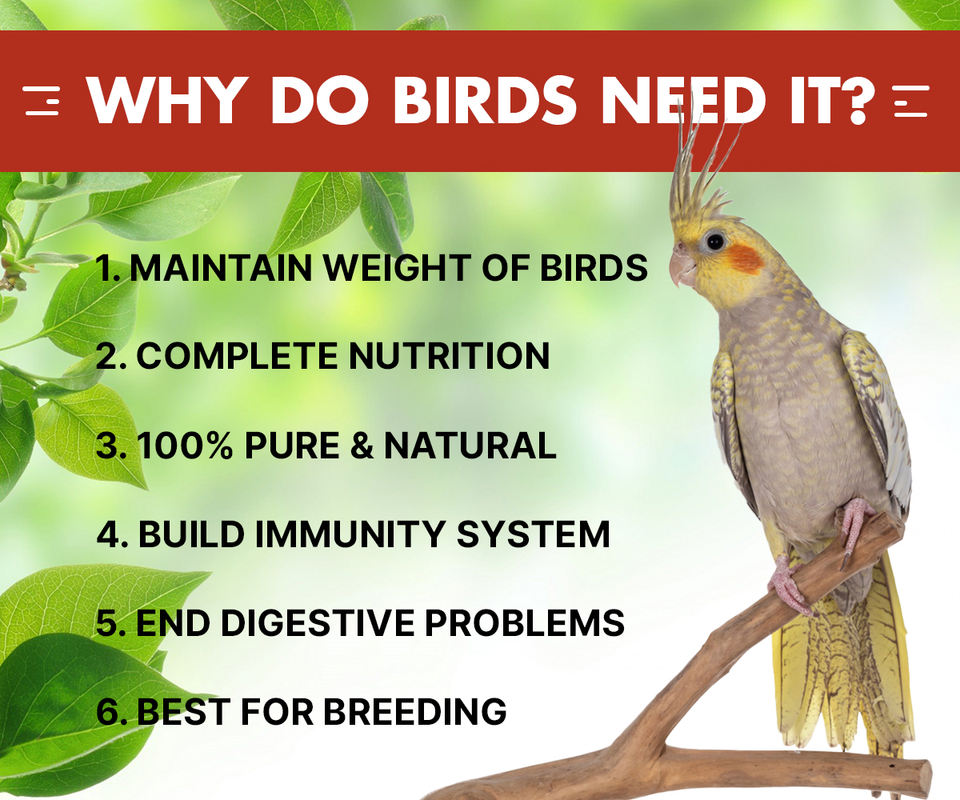 WHY DO BIRDS NEED IT?

1. MAINTAIN WEIGHT OF BIRDS

2. COMPLETE NUTRITION

3. 100% PURE & NATURAL

4. BUILD IMMUNITY SYSTEM

5. END DIGESTIVE PROBLEMS

6. BEST FOR BREEDING